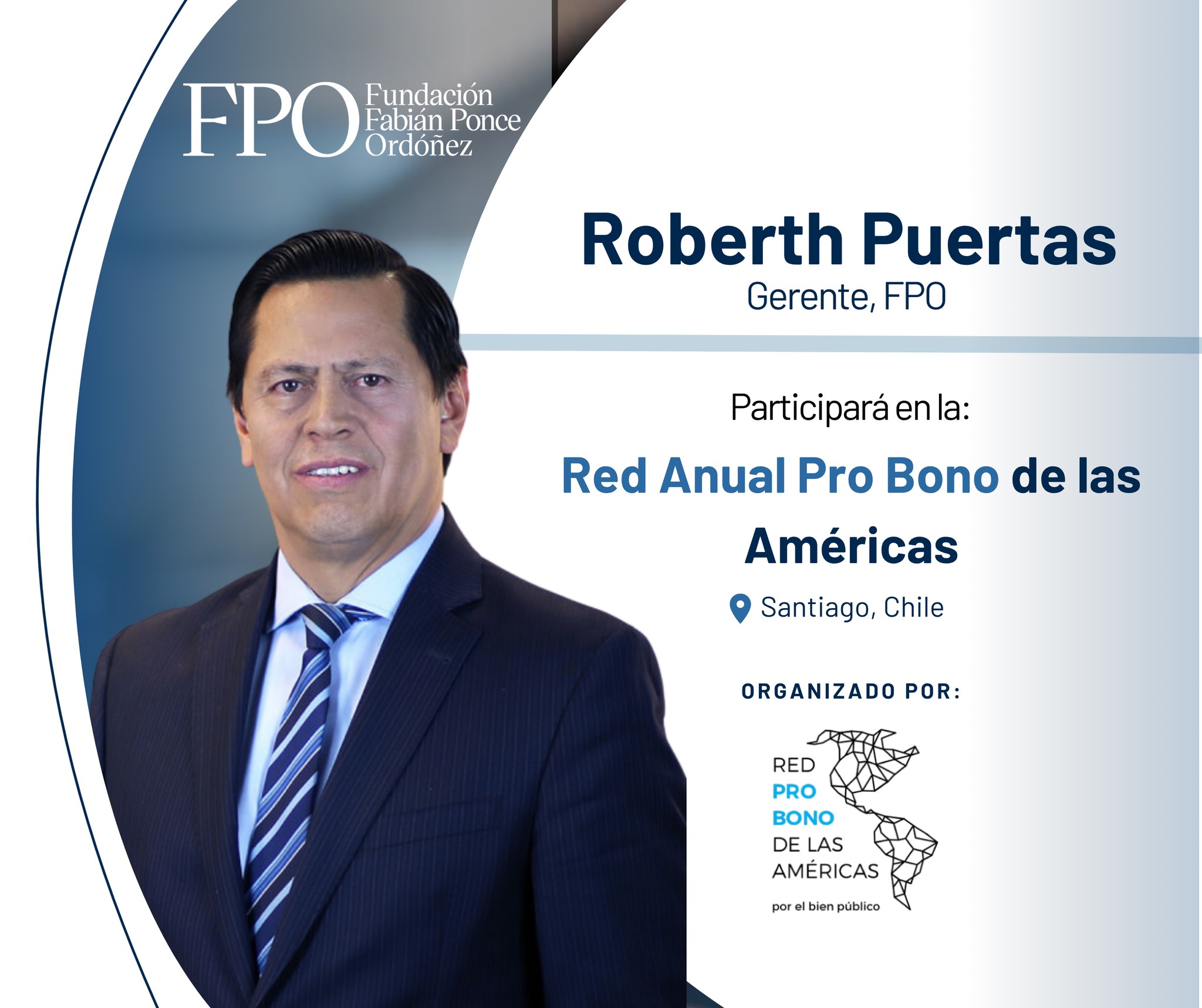 FPO Fundación Fabián Ponce Ordóñez

Roberth Puertas
Gerente, FPO

Participará en la:

Red Anual Pro Bono de las Américas

Santiago, Chile

ORGANIZADO POR:

RED PRO BONO DE LAS AMÉRICAS
por el bien público